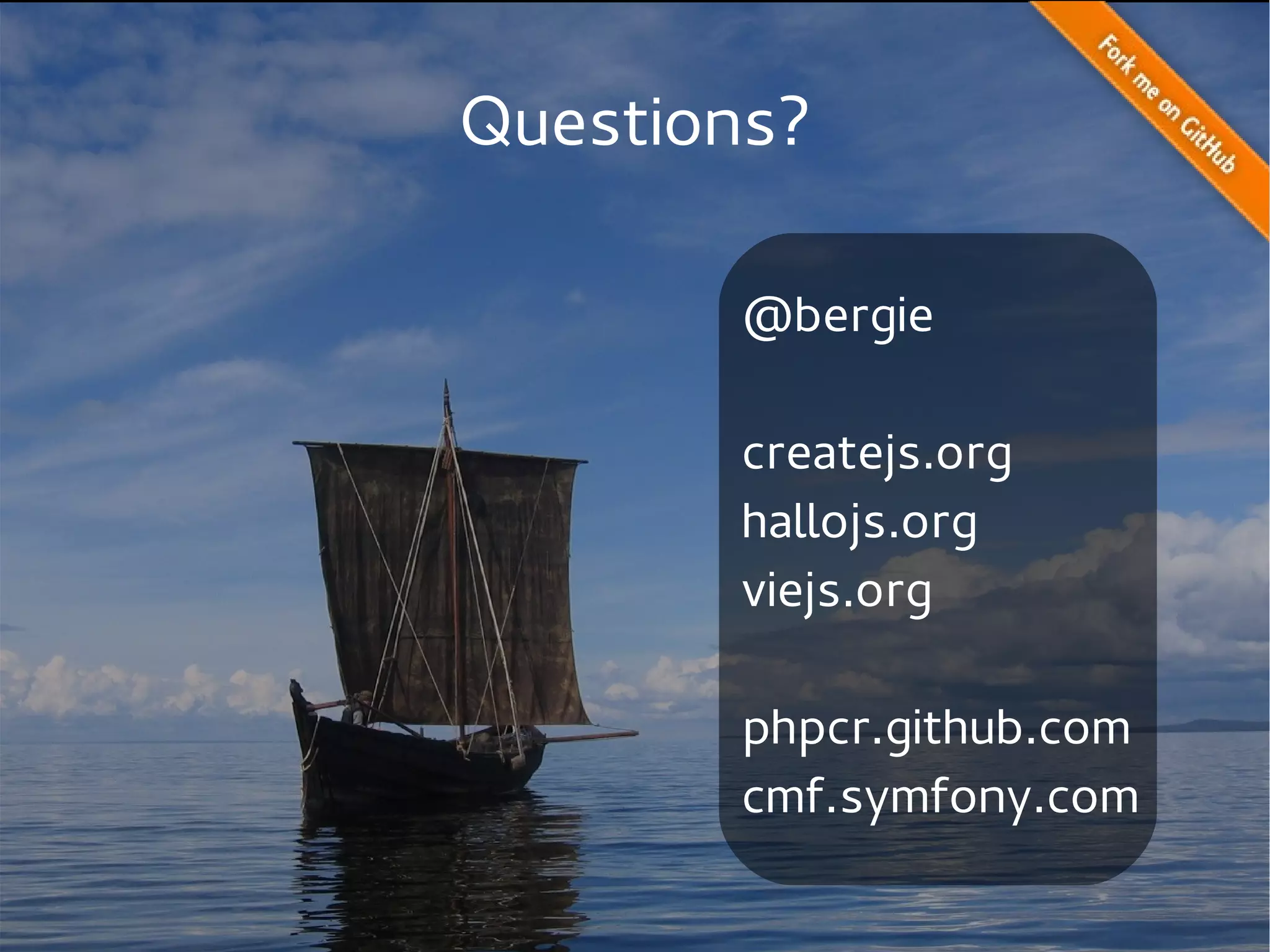 Fork me on GitHub

Questions?

@bergie

createjs.org
hallojs.org
viejs.org

phpcr.github.com
cmf.symfony.com